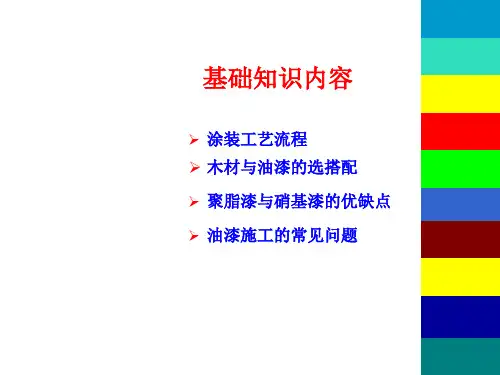 基础知识内容

➢ 涂装工艺流程
➢ 木材与油漆的选搭配
➢ 聚脂漆与硝基漆的优缺点
➢ 油漆施工的常见问题